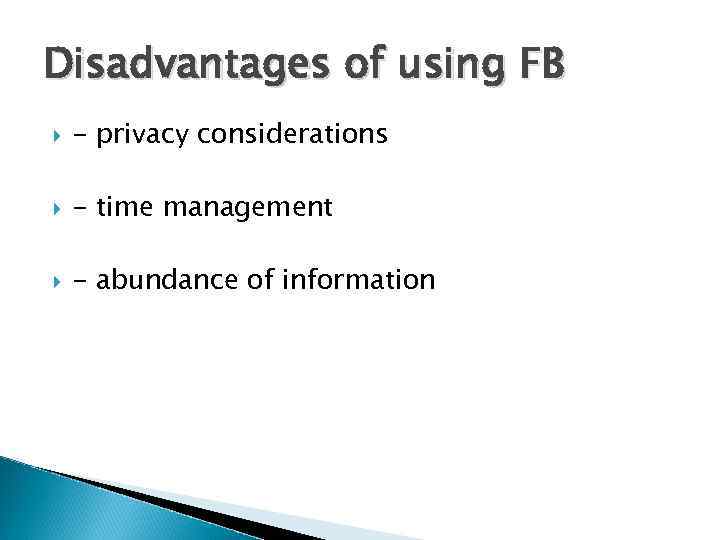 Disadvantages of using FB

- privacy considerations

- time management

- abundance of information